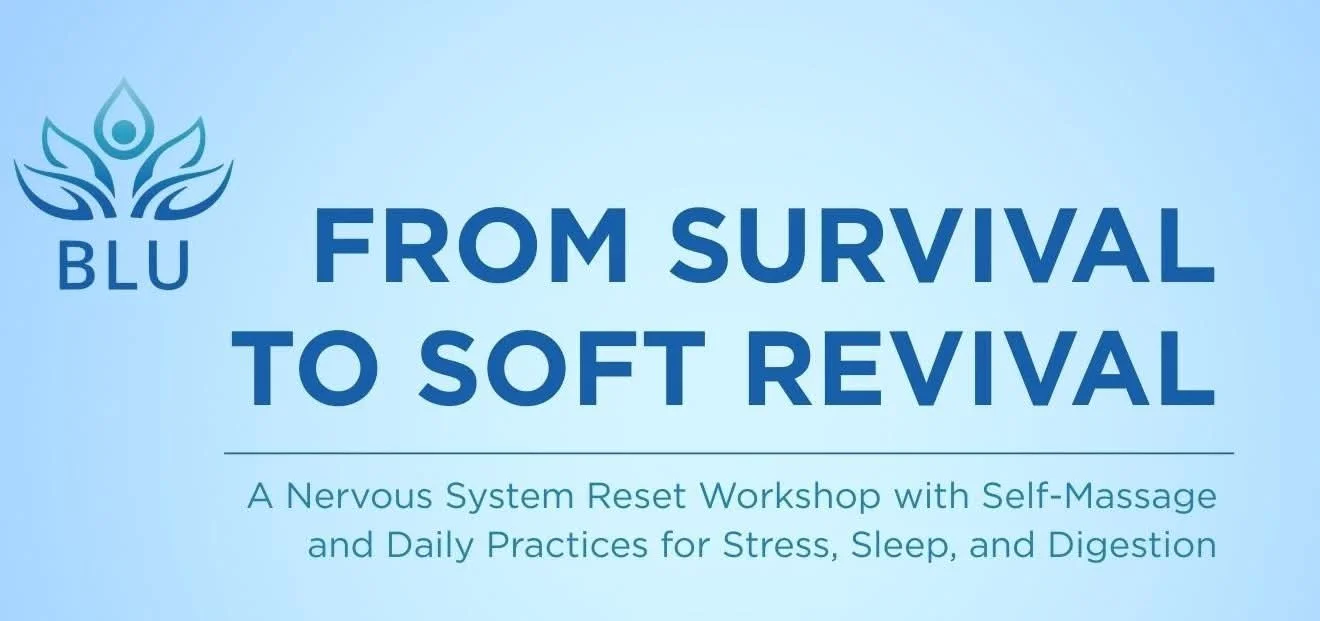 BLU

FROM SURVIVAL TO SOFT REVIVAL

A Nervous System Reset Workshop with Self-Massage and Daily Practices for Stress, Sleep, and Digestion